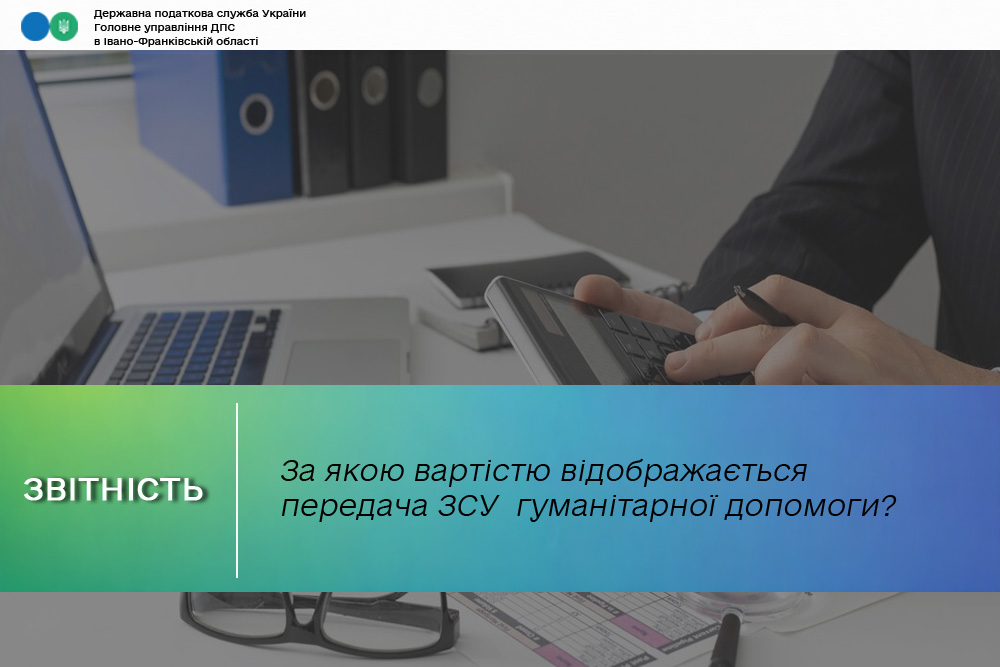 Державна податкова служба України
Головне управління ДПС
в Івано-Франківській області

ЗВІТНІСТЬ

За якою вартістю відображається передача ЗСУ гуманітарної допомоги?